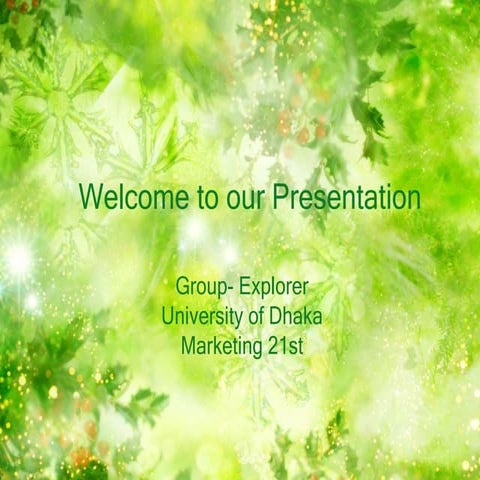 Welcome to our Presentation

Group- Explorer
University of Dhaka
Marketing 21st